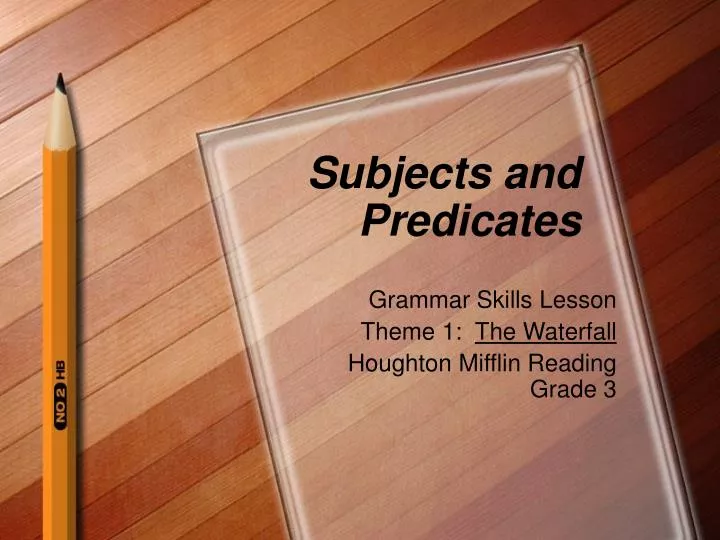 NO 2 HB

Subjects and Predicates

Grammar Skills Lesson
Theme 1: The Waterfall
Houghton Mifflin Reading Grade 3